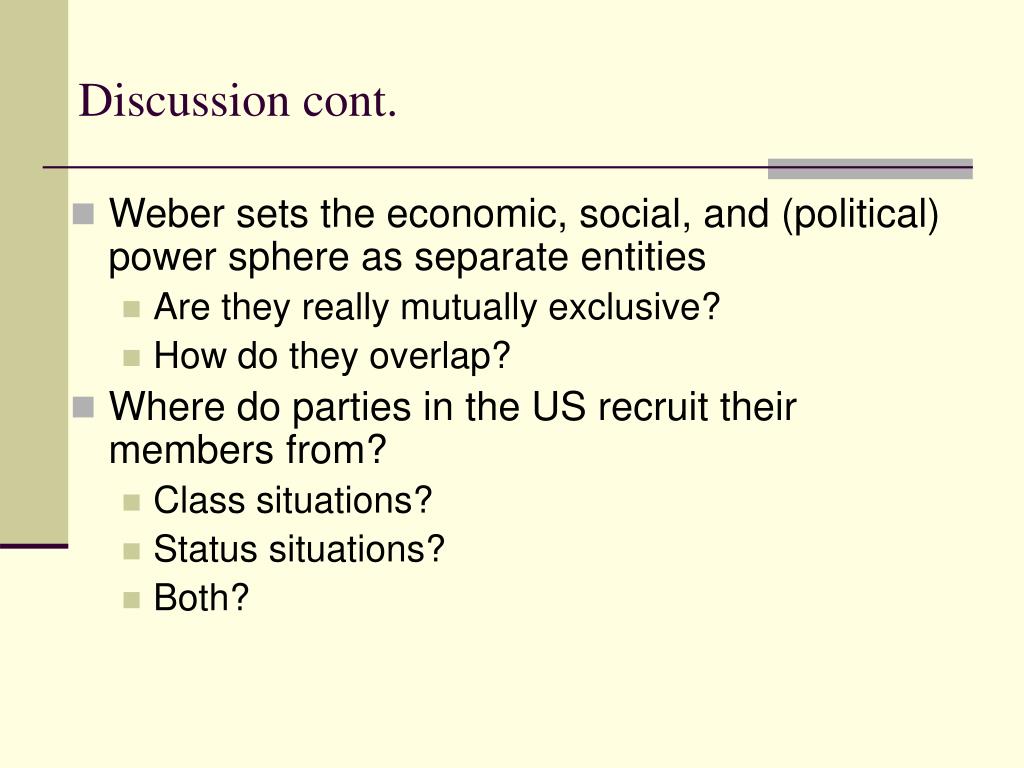 Discussion cont.

Weber sets the economic, social, and (political) power sphere as separate entities

Are they really mutually exclusive?

How do they overlap?

Where do parties in the US recruit their members from?

Class situations?

Status situations?

Both?